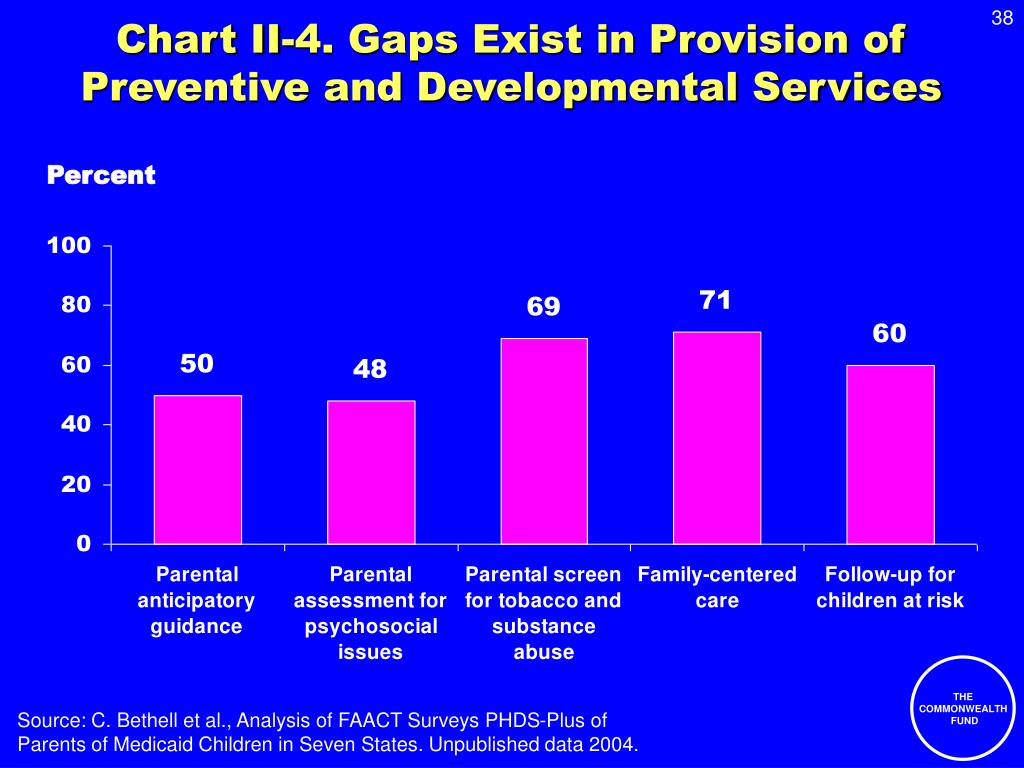 38

Chart II-4. Gaps Exist in Provision of Preventive and Developmental Services

Percent

100
80
60
40
20
0

50
48
69
71
60

Parental anticipatory guidance

Parental assessment for psychosocial issues

Parental screen for tobacco and substance abuse

Family-centered care

Follow-up for children at risk

Source: C. Bethell et al., Analysis of FAACT Surveys PHDS-Plus of Parents of Medicaid Children in Seven States. Unpublished data 2004.

THE COMMONWEALTH FUND